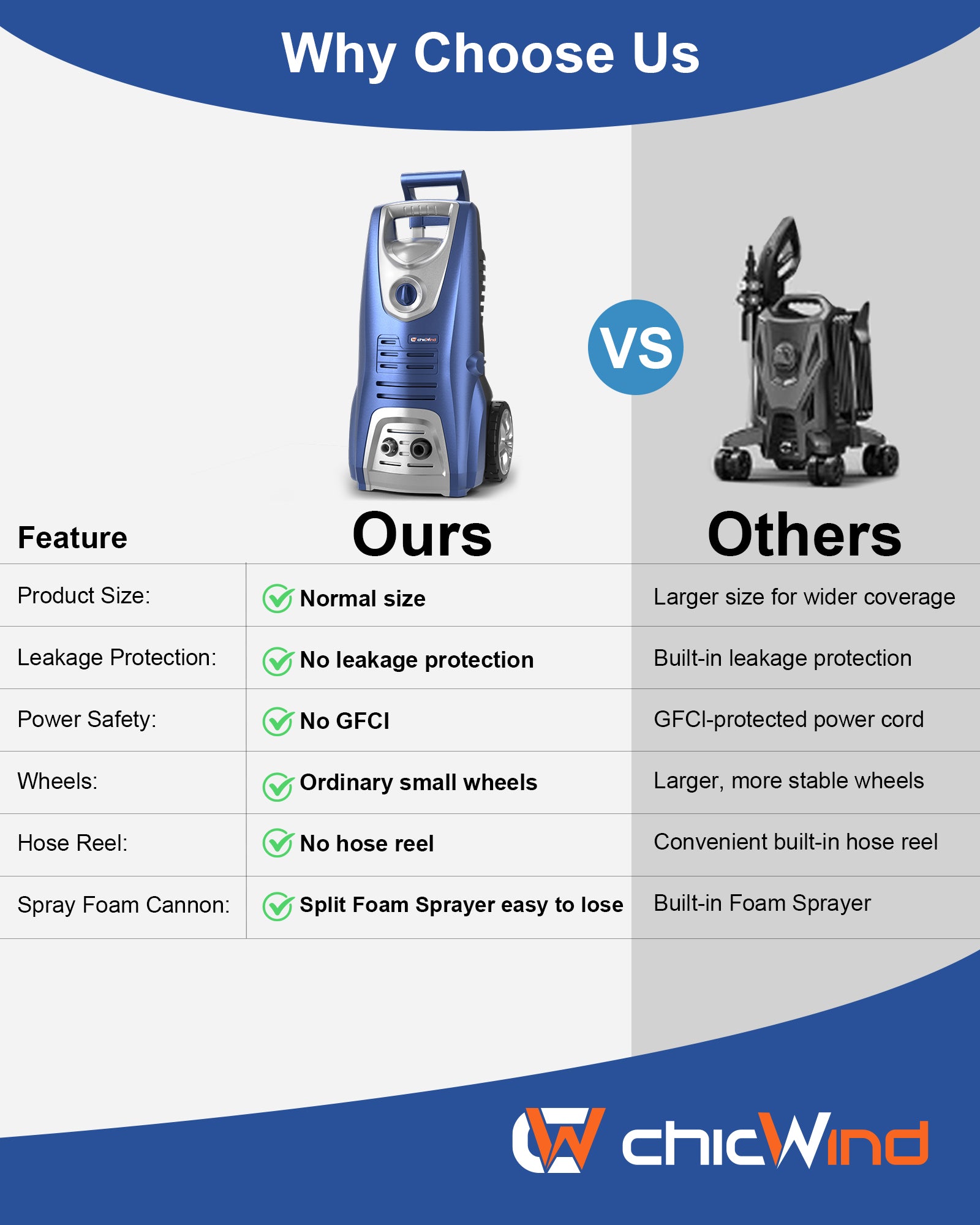 Why Choose Us

chicWind

VS

| Feature | Ours | Others |
|---|---|---|
| Product Size: | Normal size | Larger size for wider coverage |
| Leakage Protection: | No leakage protection | Built-in leakage protection |
| Power Safety: | No GFCI | GFCI-protected power cord |
| Wheels: | Ordinary small wheels | Larger, more stable wheels |
| Hose Reel: | No hose reel | Convenient built-in hose reel |
| Spray Foam Cannon: | Split Foam Sprayer easy to lose | Built-in Foam Sprayer |

chicWind